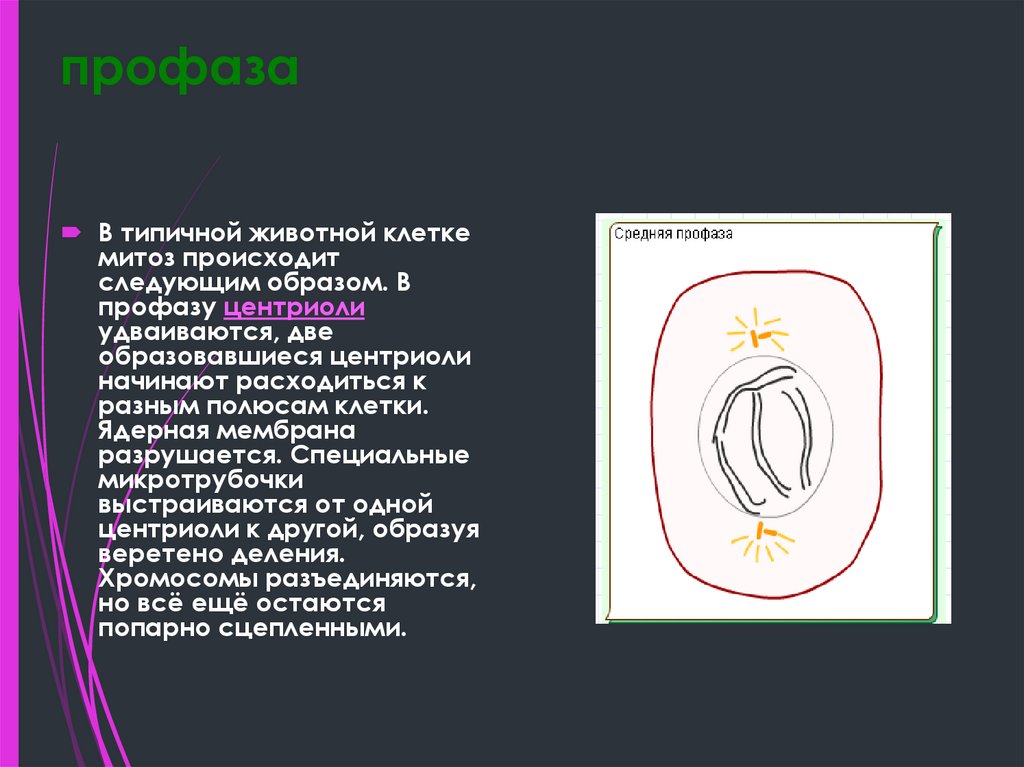 профаза

В типичной животной клетке митоз происходит следующим образом. В профазу центриоли удваиваются, две образовавшиеся центриоли начинают расходиться к разным полюсам клетки. Ядерная мембрана разрушается. Специальные микротрубочки выстраиваются от одной центриоли к другой, образуя веретено деления. Хромосомы разъединяются, но всё ещё остаются попарно сцепленными.

Средняя профаза